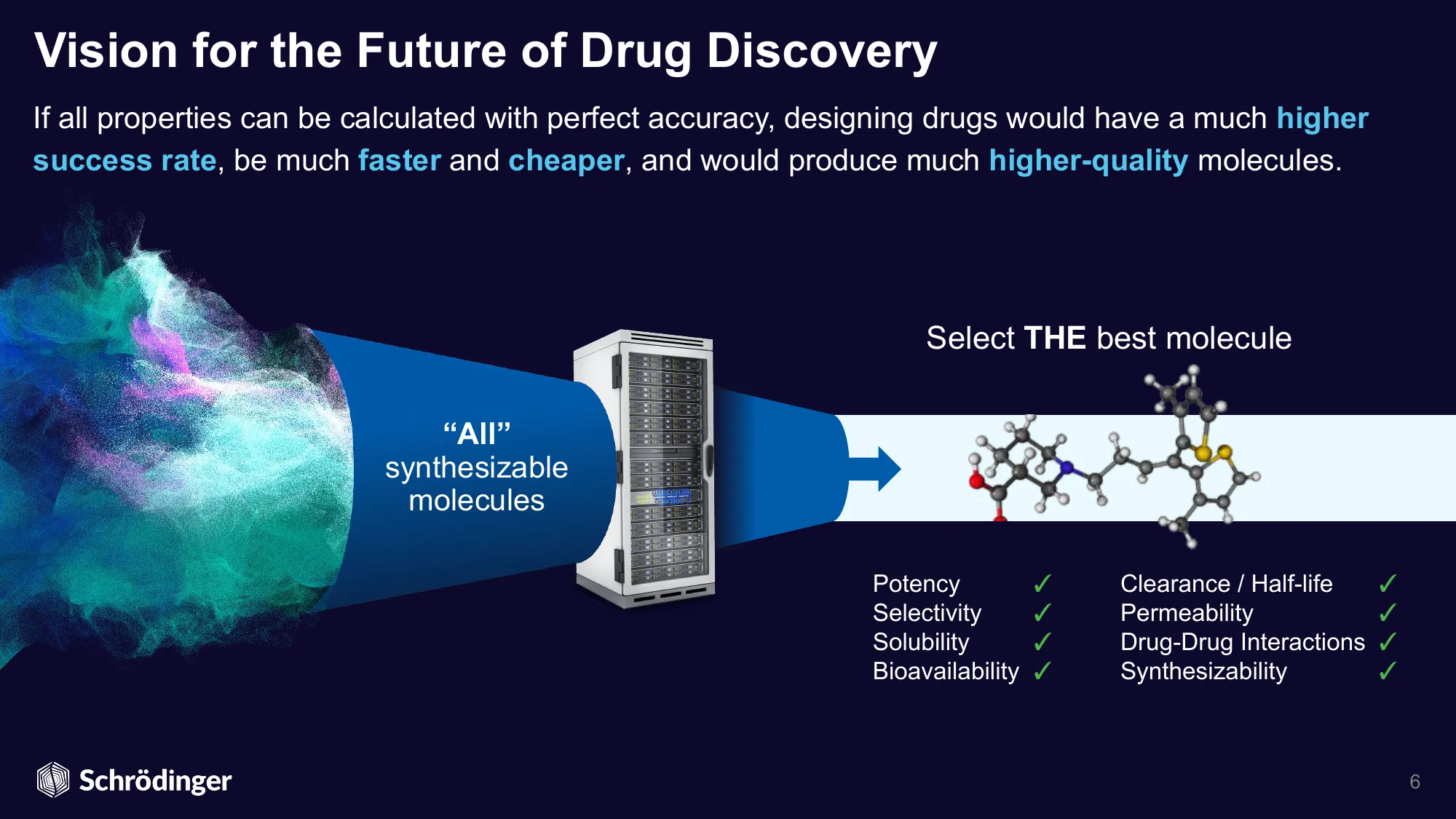 Vision for the Future of Drug Discovery

If all properties can be calculated with perfect accuracy, designing drugs would have a much higher success rate, be much faster and cheaper, and would produce much higher-quality molecules.

“All” synthesizable molecules

Select THE best molecule

Potency ✓
Selectivity ✓
Solubility ✓
Bioavailability ✓

Clearance / Half-life ✓
Permeability ✓
Drug-Drug Interactions ✓
Synthesizability ✓

Schrödinger

6